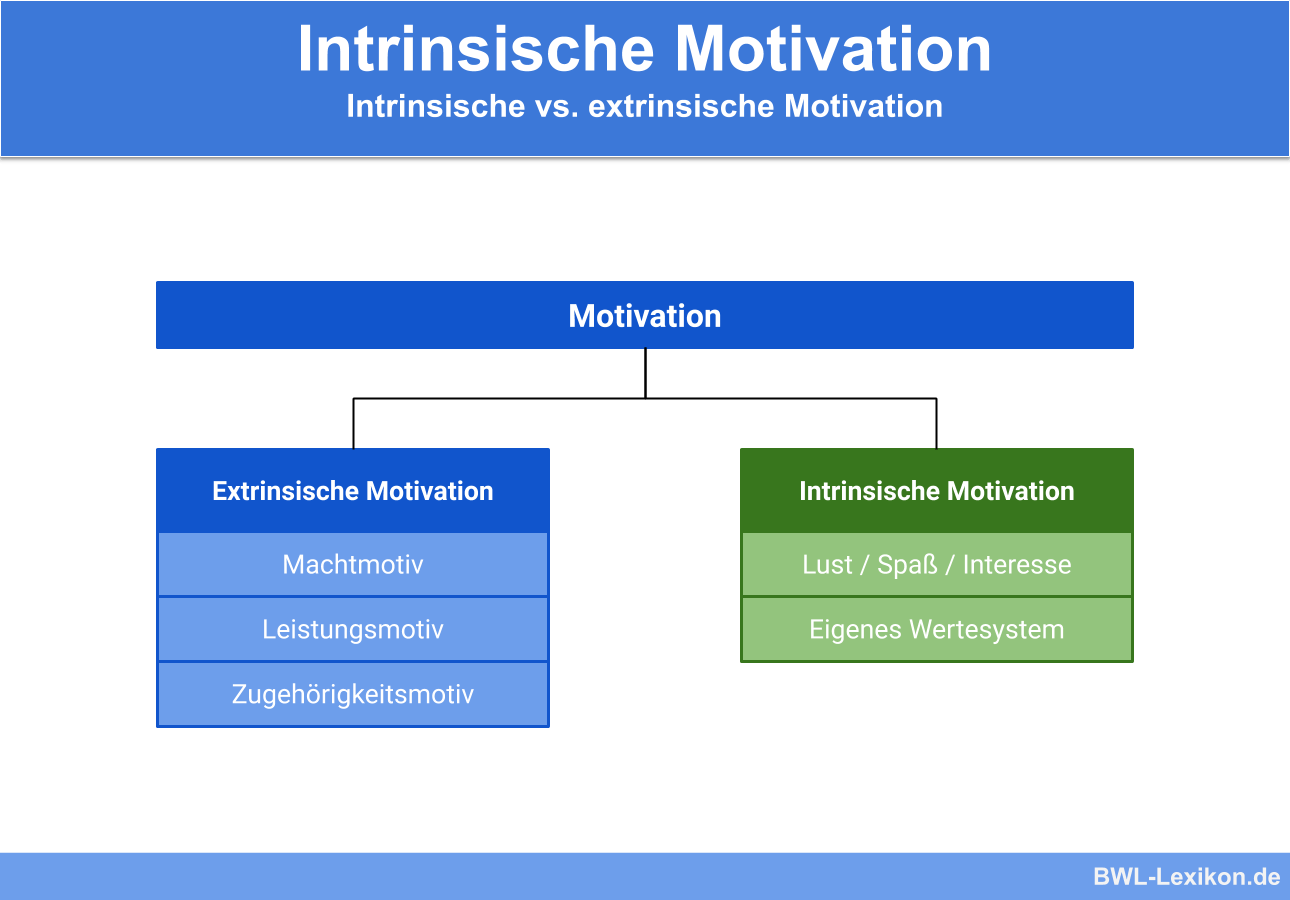 Intrinsische Motivation
Intrinsische vs. extrinsische Motivation

Motivation

Extrinsische Motivation
Machtmotiv
Leistungsmotiv
Zugehörigkeitsmotiv

Intrinsische Motivation
Lust / Spaß / Interesse
Eigenes Wertesystem

BWL-Lexikon.de